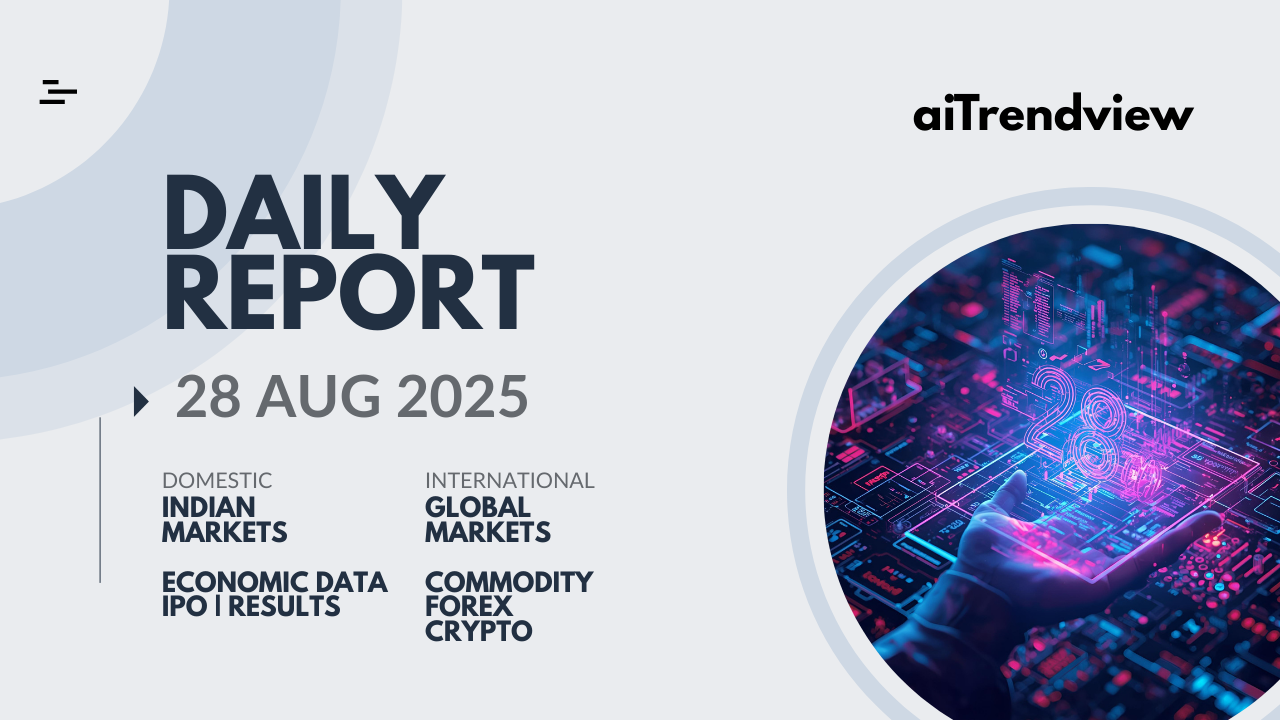 aiTrendview

DAILY REPORT

28 AUG 2025

DOMESTIC
INDIAN MARKETS

ECONOMIC DATA
IPO | RESULTS

INTERNATIONAL
GLOBAL MARKETS

COMMODITY
FOREX
CRYPTO

28